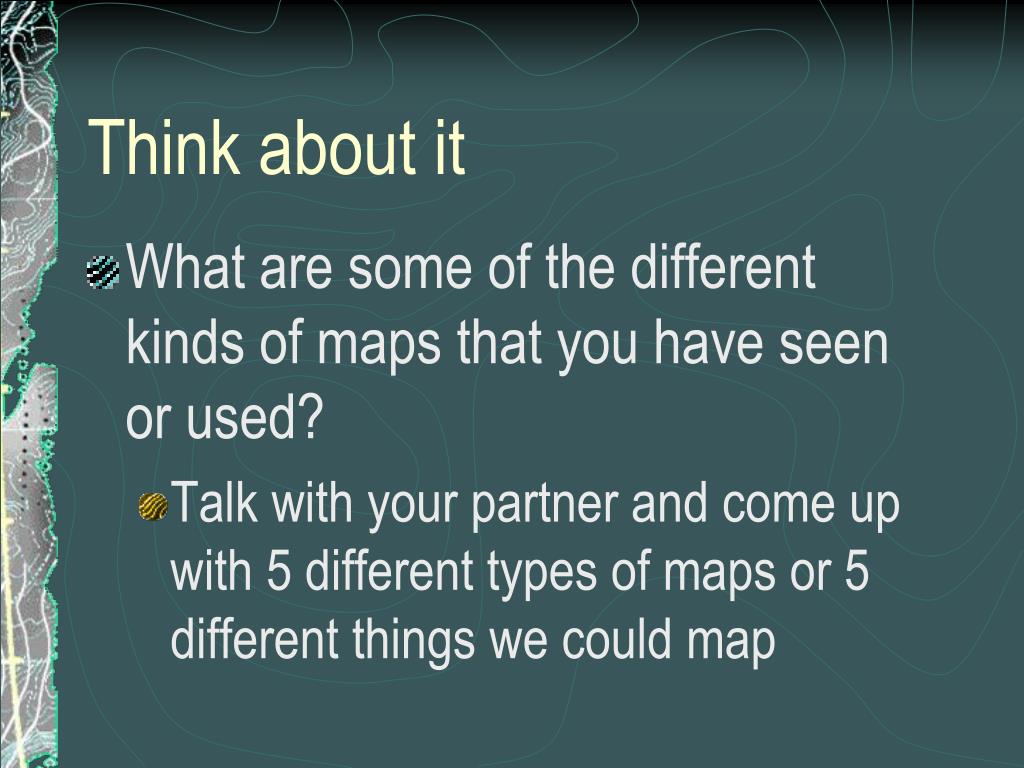 Think about it

What are some of the different kinds of maps that you have seen or used?

Talk with your partner and come up with 5 different types of maps or 5 different things we could map